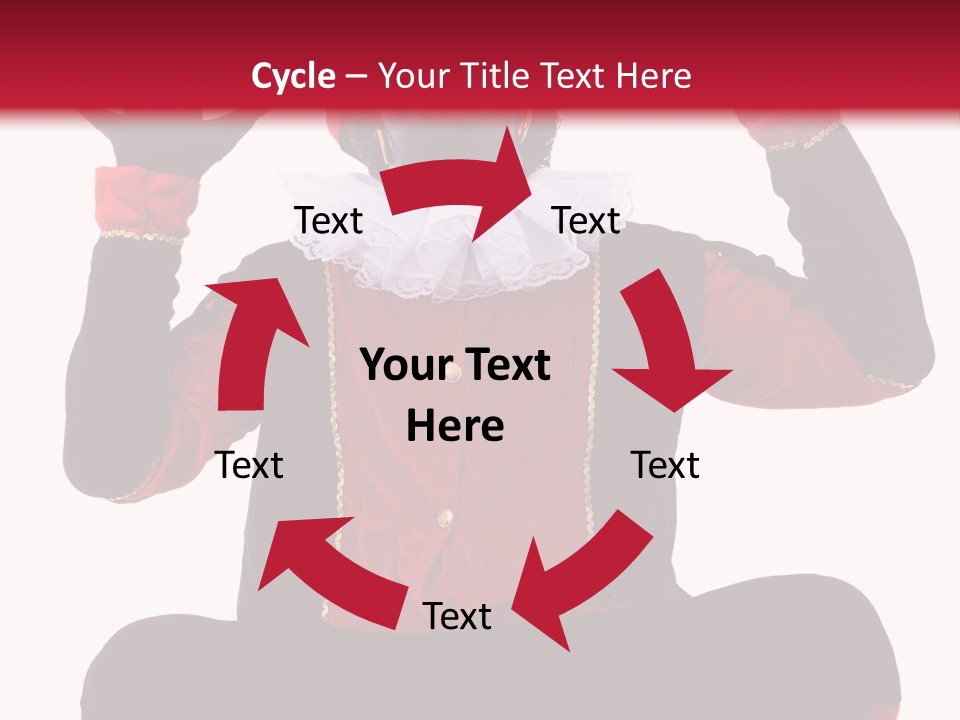 Cycle – Your Title Text Here

Text

Text

Your Text Here

Text

Text

Text